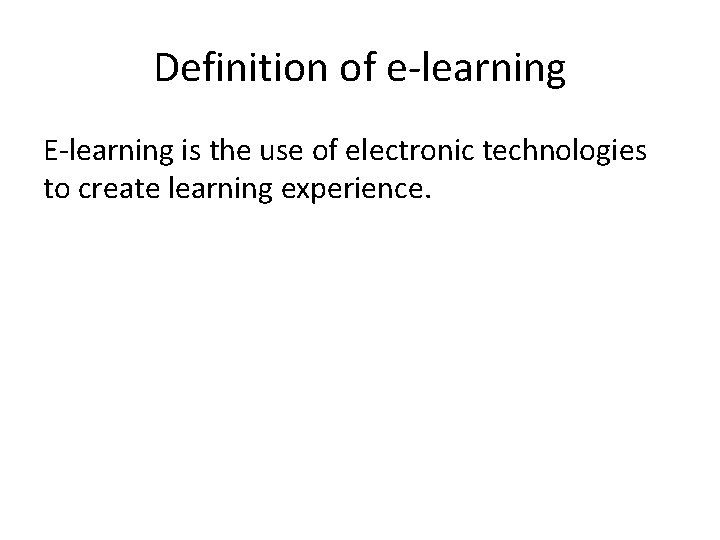 Definition of e-learning

E-learning is the use of electronic technologies to create learning experience.